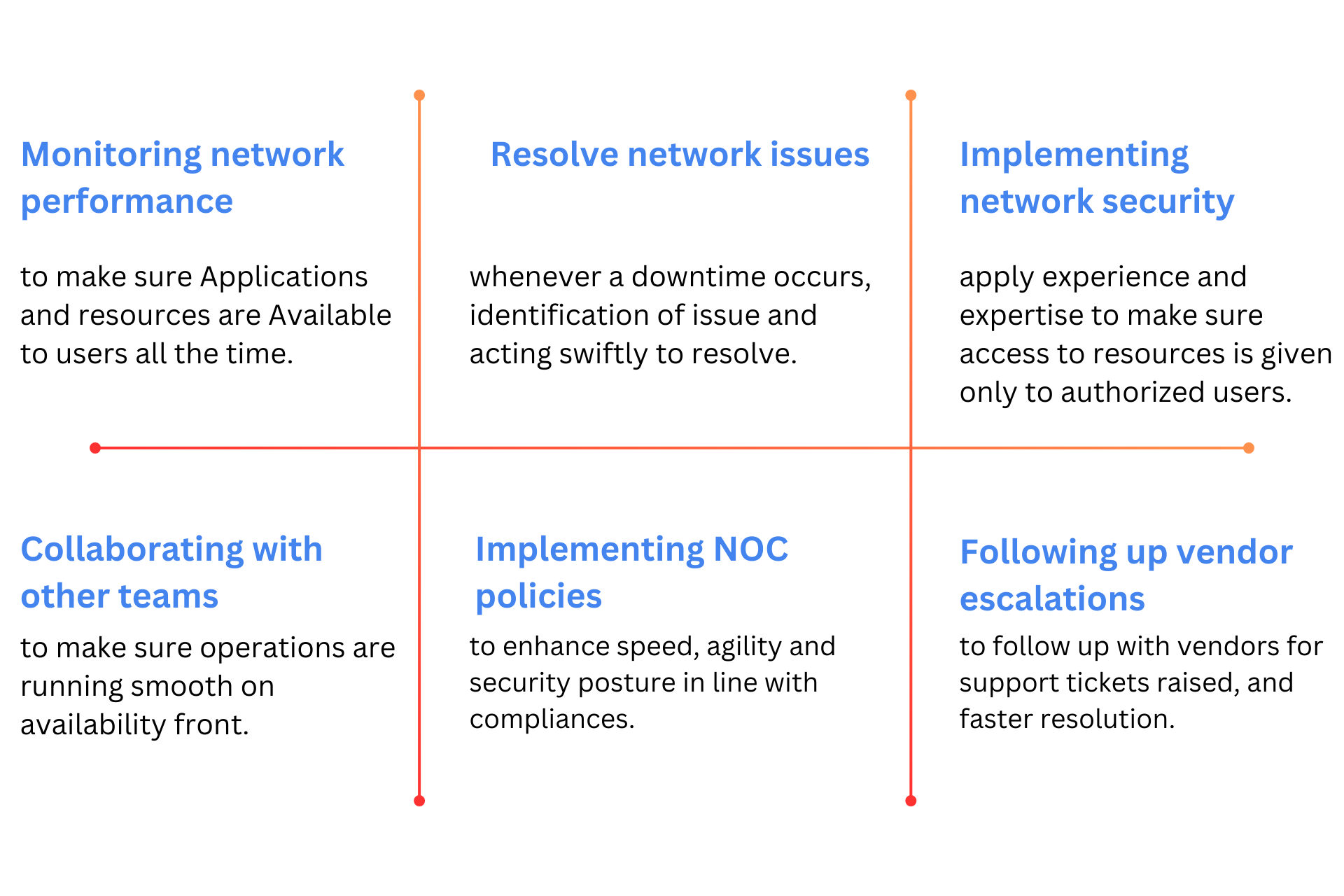 Monitoring network performance

to make sure Applications and resources are Available to users all the time.

Resolve network issues

whenever a downtime occurs, identification of issue and acting swiftly to resolve.

Implementing network security

apply experience and expertise to make sure access to resources is given only to authorized users.

Collaborating with other teams

to make sure operations are running smooth on availability front.

Implementing NOC policies

to enhance speed, agility and security posture in line with compliances.

Following up vendor escalations

to follow up with vendors for support tickets raised, and faster resolution.